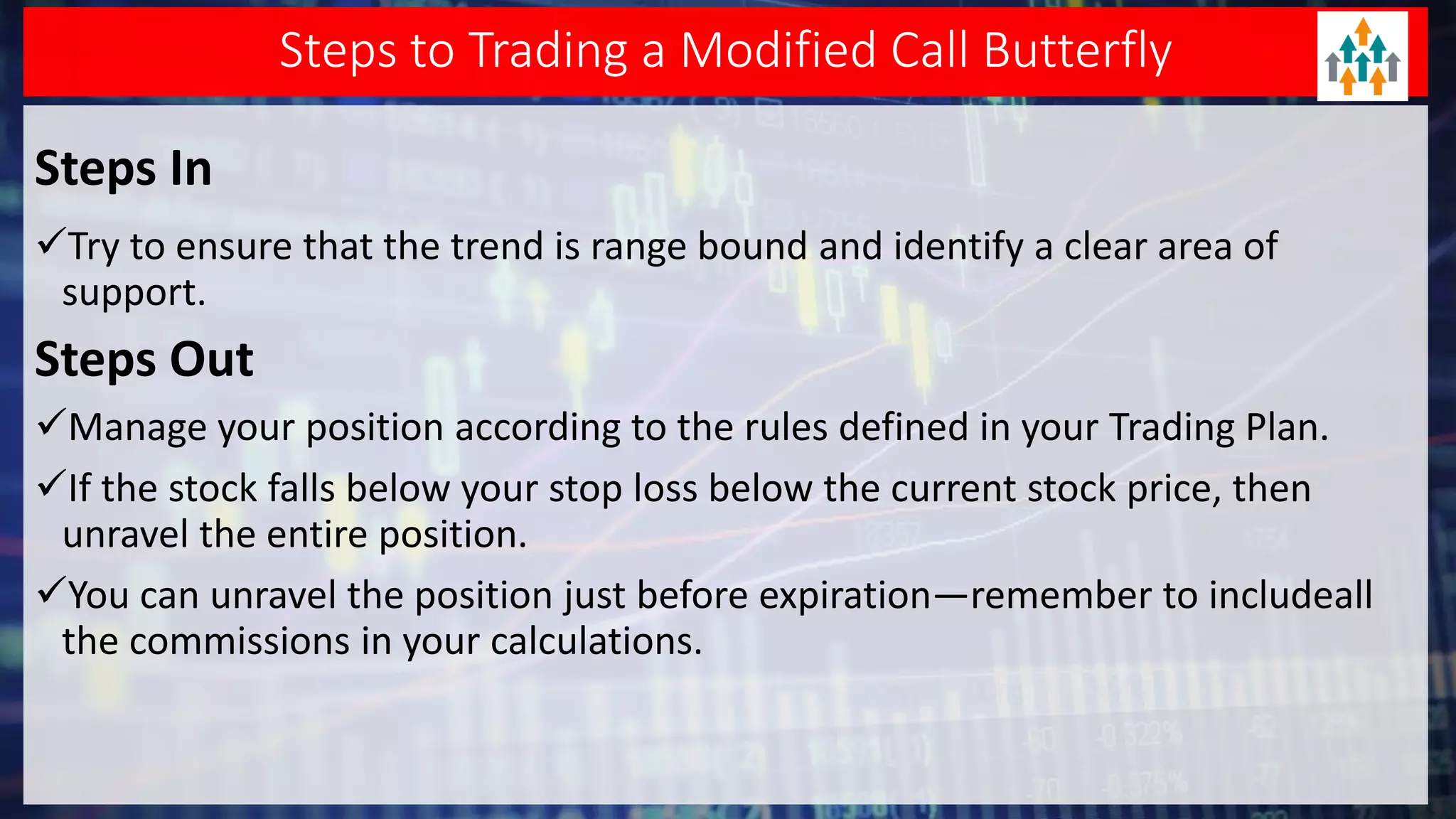 Steps to Trading a Modified Call Butterfly

Steps In

✓Try to ensure that the trend is range bound and identify a clear area of support.

Steps Out

✓Manage your position according to the rules defined in your Trading Plan.

✓If the stock falls below your stop loss below the current stock price, then unravel the entire position.

✓You can unravel the position just before expiration—remember to includeall the commissions in your calculations.